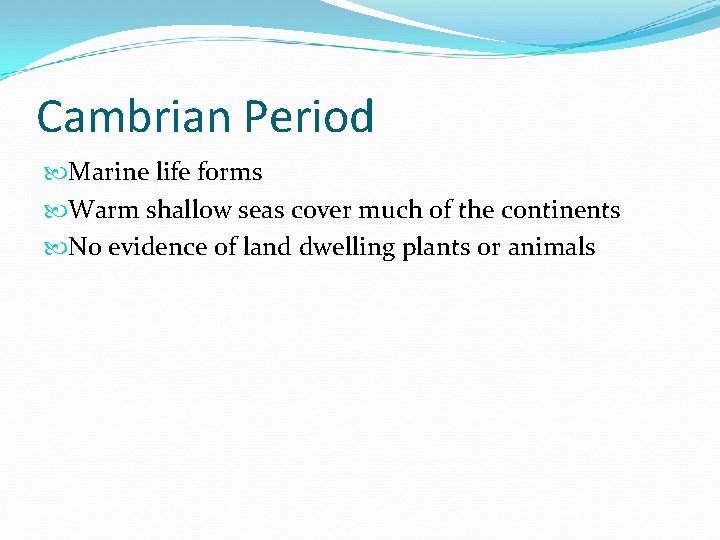 Cambrian Period

Marine life forms

Warm shallow seas cover much of the continents

No evidence of land dwelling plants or animals